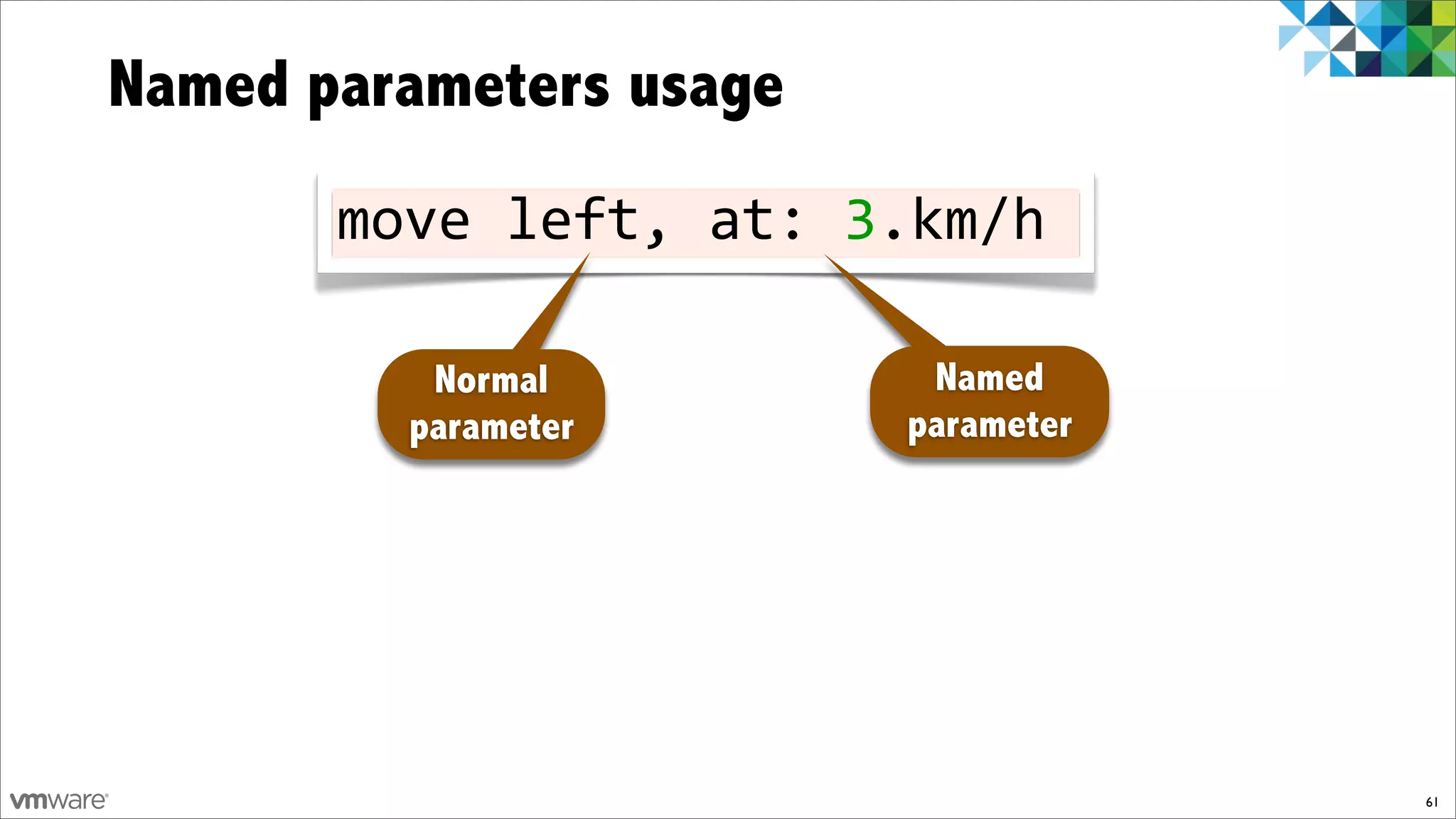 Named parameters usage

move left, at: 3.km/h

Normal parameter

Named parameter

vmware

61